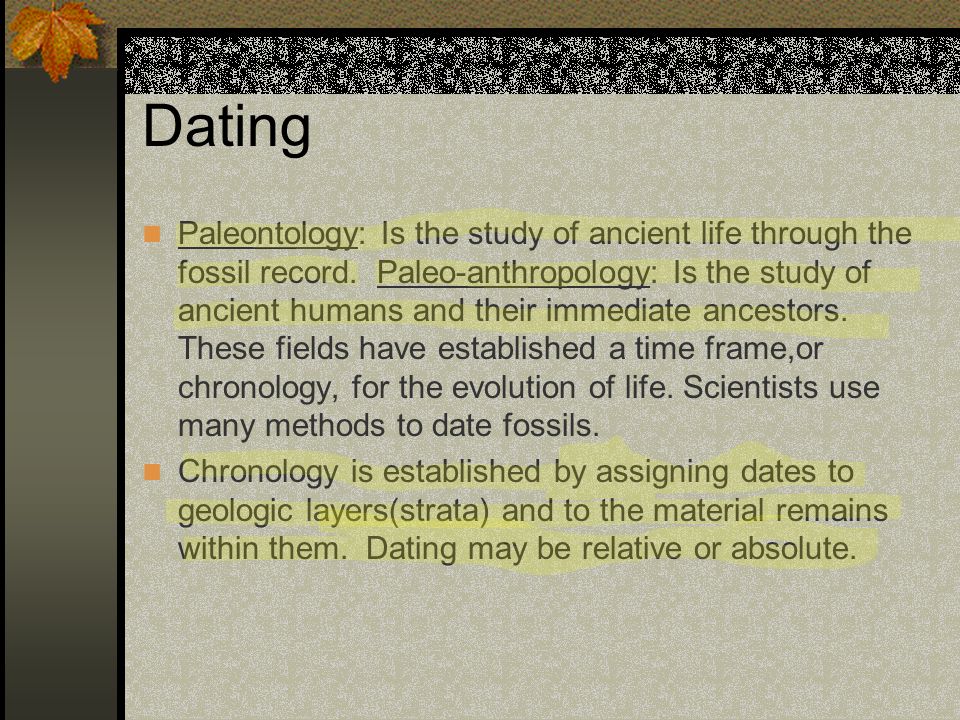 Dating

Paleontology: Is the study of ancient life through the fossil record. Paleo-anthropology: Is the study of ancient humans and their immediate ancestors. These fields have established a time frame,or chronology, for the evolution of life. Scientists use many methods to date fossils.

Chronology is established by assigning dates to geologic layers(strata) and to the material remains within them. Dating may be relative or absolute.